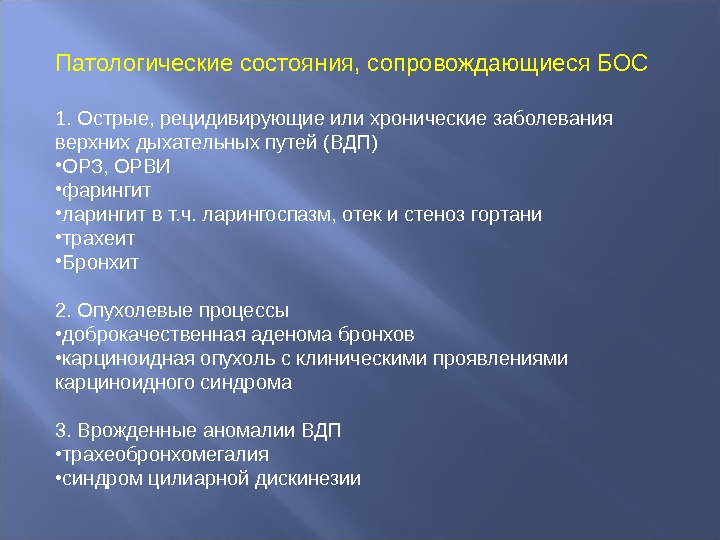 Патологические состояния, сопровождающиеся БОС

1. Острые, рецидивирующие или хронические заболевания верхних дыхательных путей (ВДП)
•ОРЗ, ОРВИ
•фарингит
•ларингит в т.ч. ларингоспазм, отек и стеноз гортани
•трахеит
•Бронхит

2. Опухолевые процессы
•доброкачественная аденома бронхов
•карциноидная опухоль с клиническими проявлениями карциноидного синдрома

3. Врожденные аномалии ВДП
•трахеобронхомегалия
•синдром цилиарной дискинезии